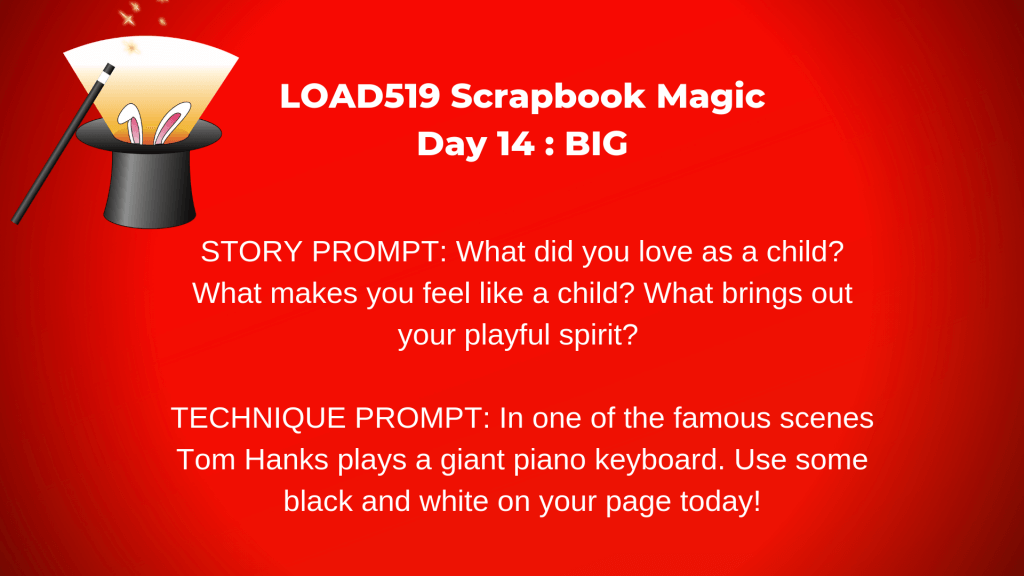 LOAD519 Scrapbook Magic
Day 14 : BIG

STORY PROMPT: What did you love as a child? What makes you feel like a child? What brings out your playful spirit?

TECHNIQUE PROMPT: In one of the famous scenes Tom Hanks plays a giant piano keyboard. Use some black and white on your page today!